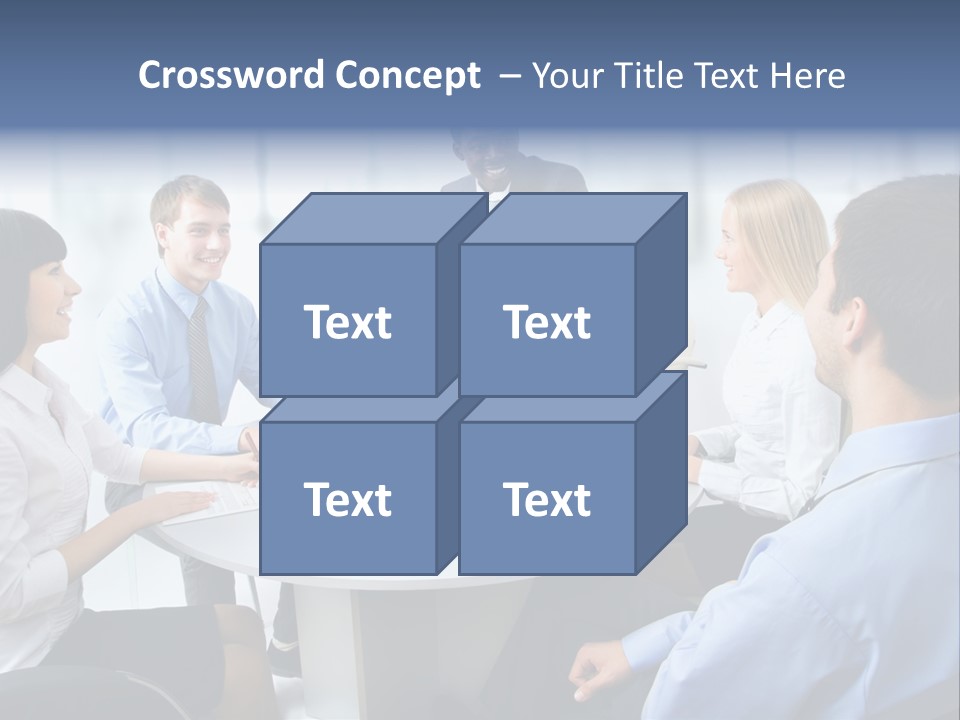 Crossword Concept – Your Title Text Here

Text

Text

Text

Text